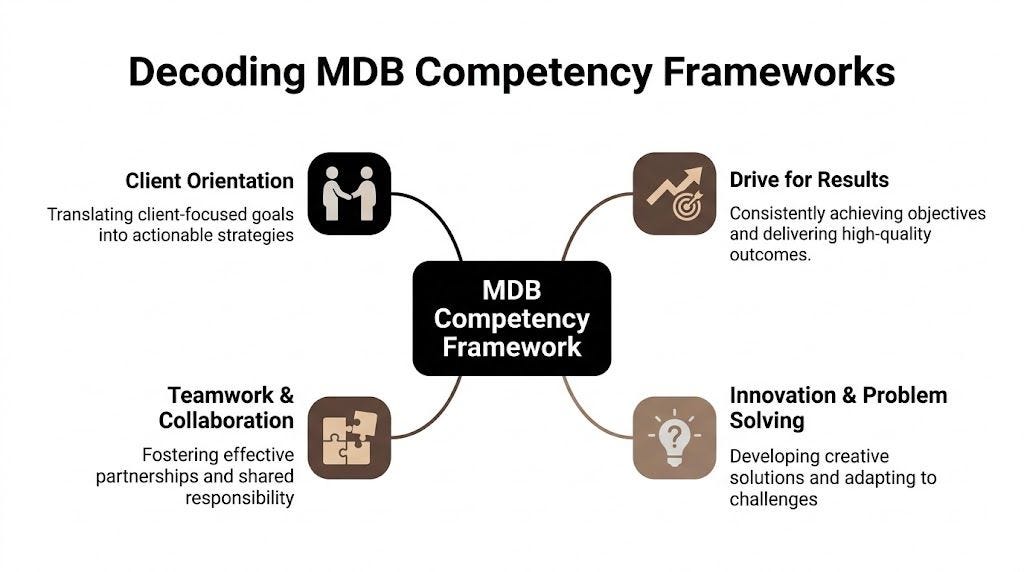 Decoding MDB Competency Frameworks

Client Orientation
Translating client-focused goals into actionable strategies

Drive for Results
Consistently achieving objectives and delivering high-quality outcomes.

MDB Competency Framework

Teamwork & Collaboration
Fostering effective partnerships and shared responsibility

Innovation & Problem Solving
Developing creative solutions and adapting to challenges